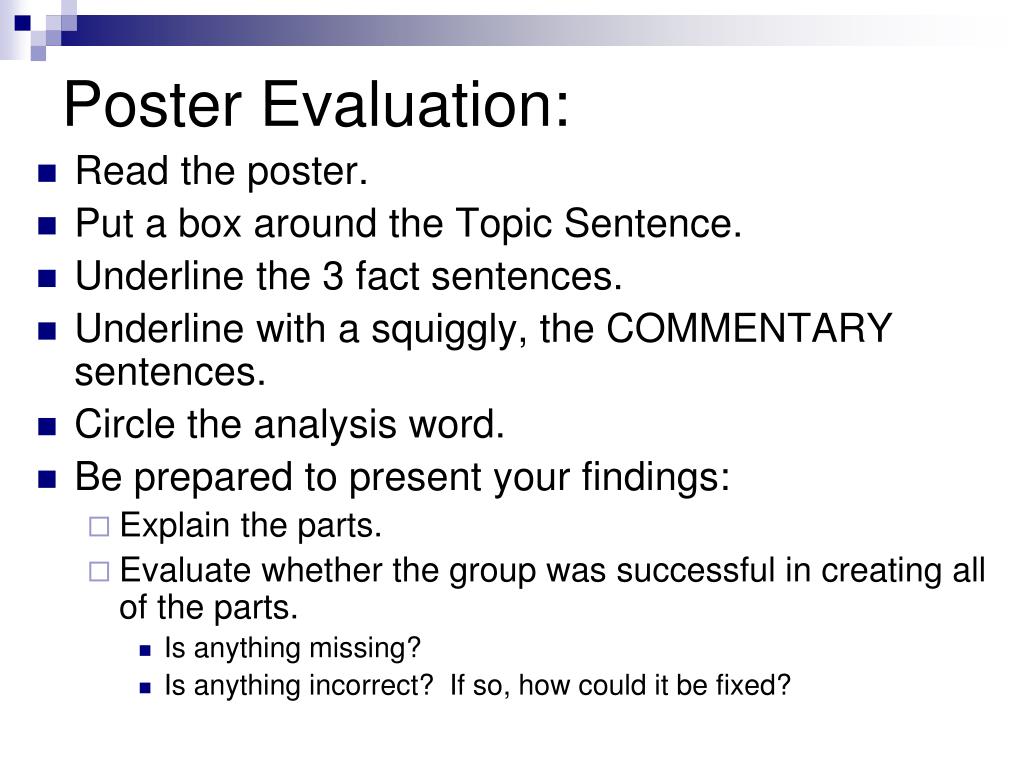 Poster Evaluation:

- Read the poster.
- Put a box around the Topic Sentence.
- Underline the 3 fact sentences.
- Underline with a squiggly, the COMMENTARY sentences.
- Circle the analysis word.
- Be prepared to present your findings:
  - Explain the parts.
  - Evaluate whether the group was successful in creating all of the parts.
    - Is anything missing?
    - Is anything incorrect? If so, how could it be fixed?